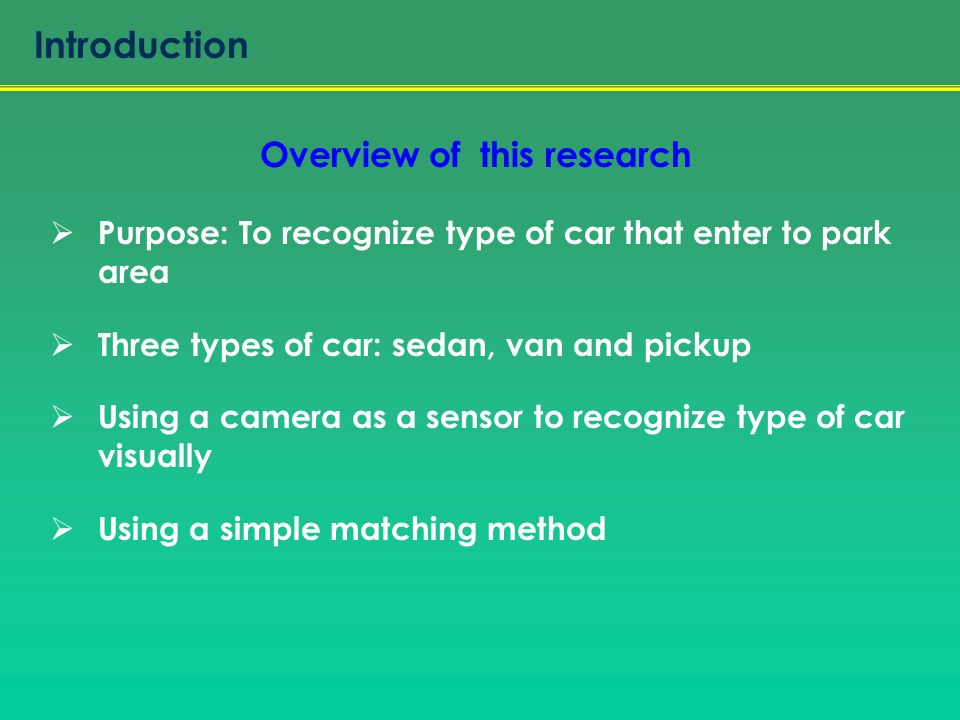 Introduction

Overview of this research

➢ Purpose: To recognize type of car that enter to park area

➢ Three types of car: sedan, van and pickup

➢ Using a camera as a sensor to recognize type of car visually

➢ Using a simple matching method